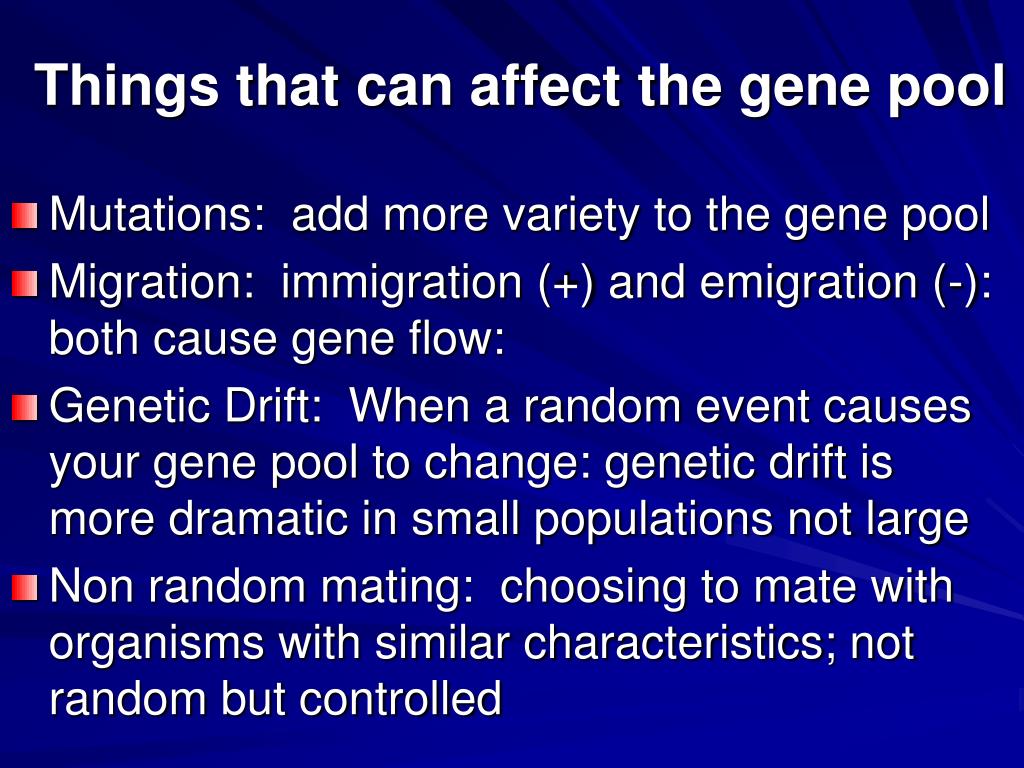 Things that can affect the gene pool

Mutations:  add more variety to the gene pool

Migration:  immigration (+) and emigration (-): both cause gene flow:

Genetic Drift:  When a random event causes your gene pool to change: genetic drift is more dramatic in small populations not large

Non random mating:  choosing to mate with organisms with similar characteristics; not random but controlled